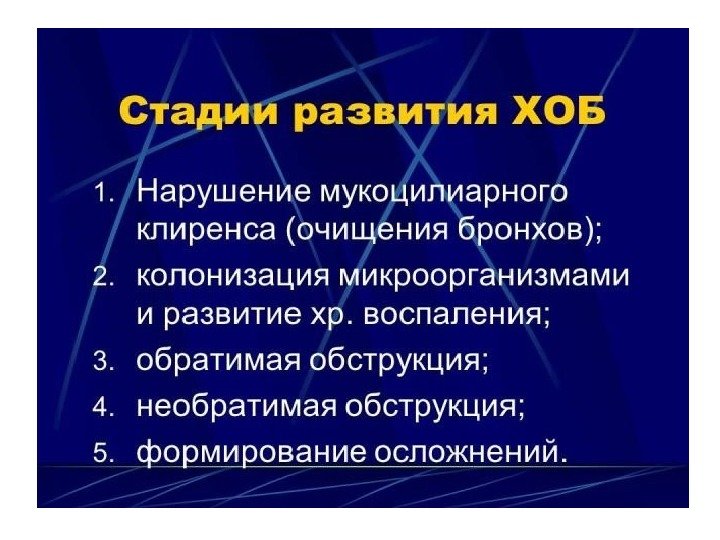 Стадии развития ХОБ

1. Нарушение мукоцилиарного клиренса (очищения бронхов);
2. колонизация микроорганизмами и развитие хр. воспаления;
3. обратимая обструкция;
4. необратимая обструкция;
5. формирование осложнений.